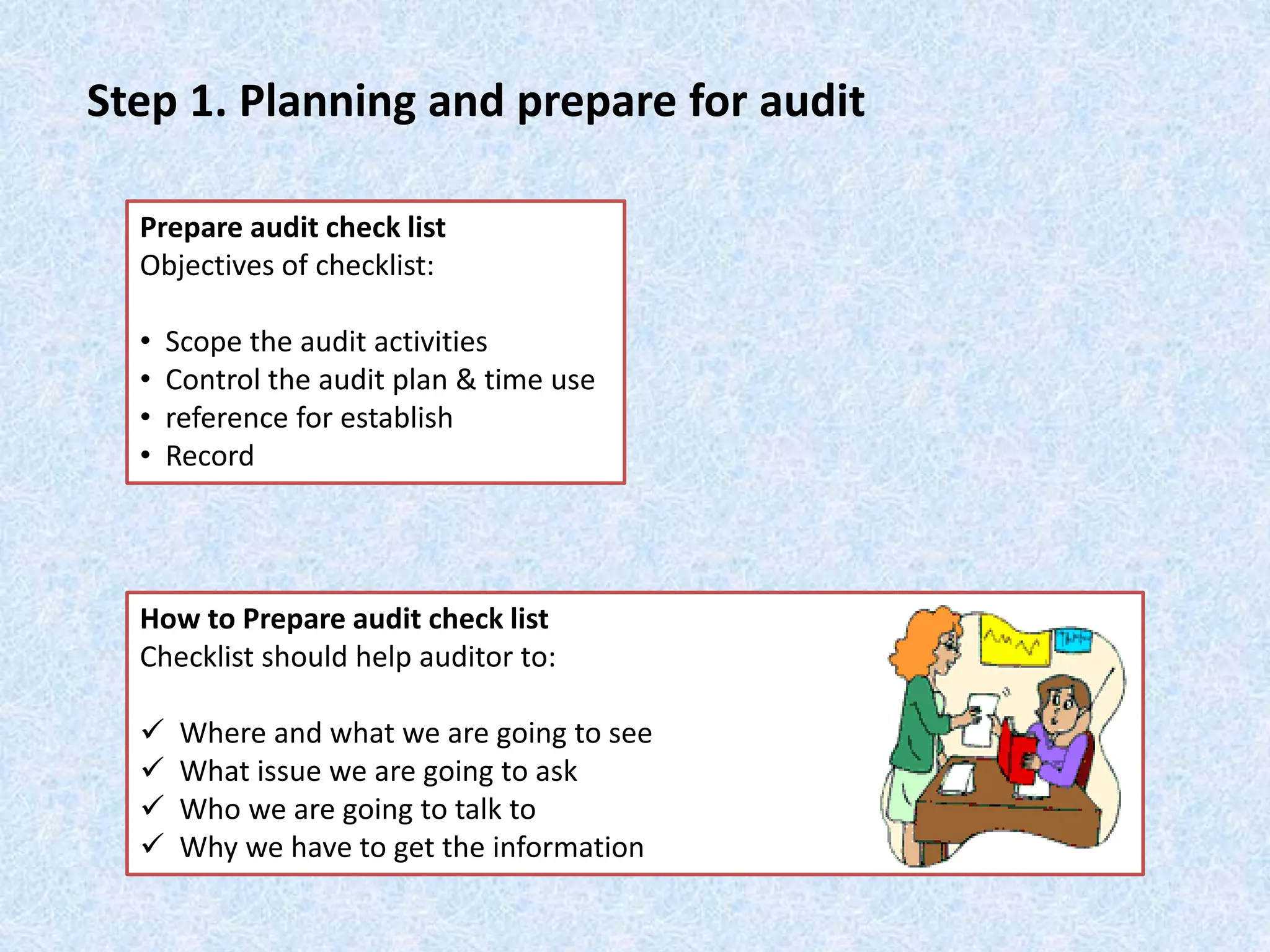 Step 1. Planning and prepare for audit

Prepare audit check list
Objectives of checklist:

• Scope the audit activities
• Control the audit plan & time use
• reference for establish
• Record

How to Prepare audit check list
Checklist should help auditor to:

✓ Where and what we are going to see
✓ What issue we are going to ask
✓ Who we are going to talk to
✓ Why we have to get the information